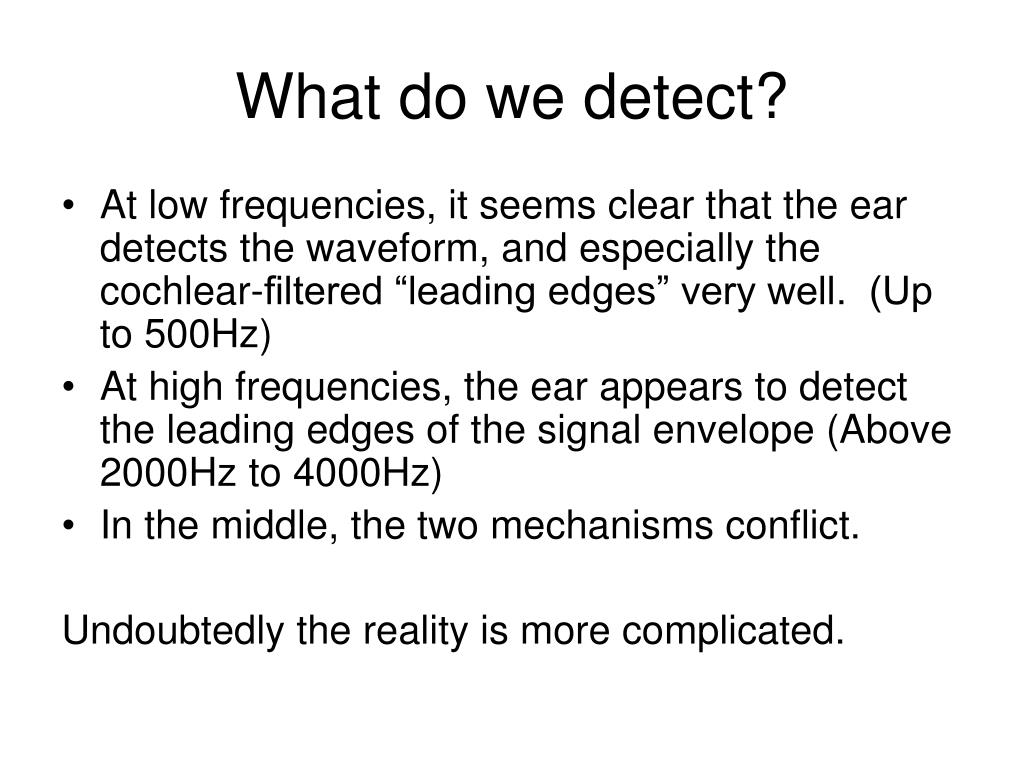 What do we detect?

• At low frequencies, it seems clear that the ear detects the waveform, and especially the cochlear-filtered “leading edges” very well. (Up to 500Hz)
• At high frequencies, the ear appears to detect the leading edges of the signal envelope (Above 2000Hz to 4000Hz)
• In the middle, the two mechanisms conflict.

Undoubtedly the reality is more complicated.